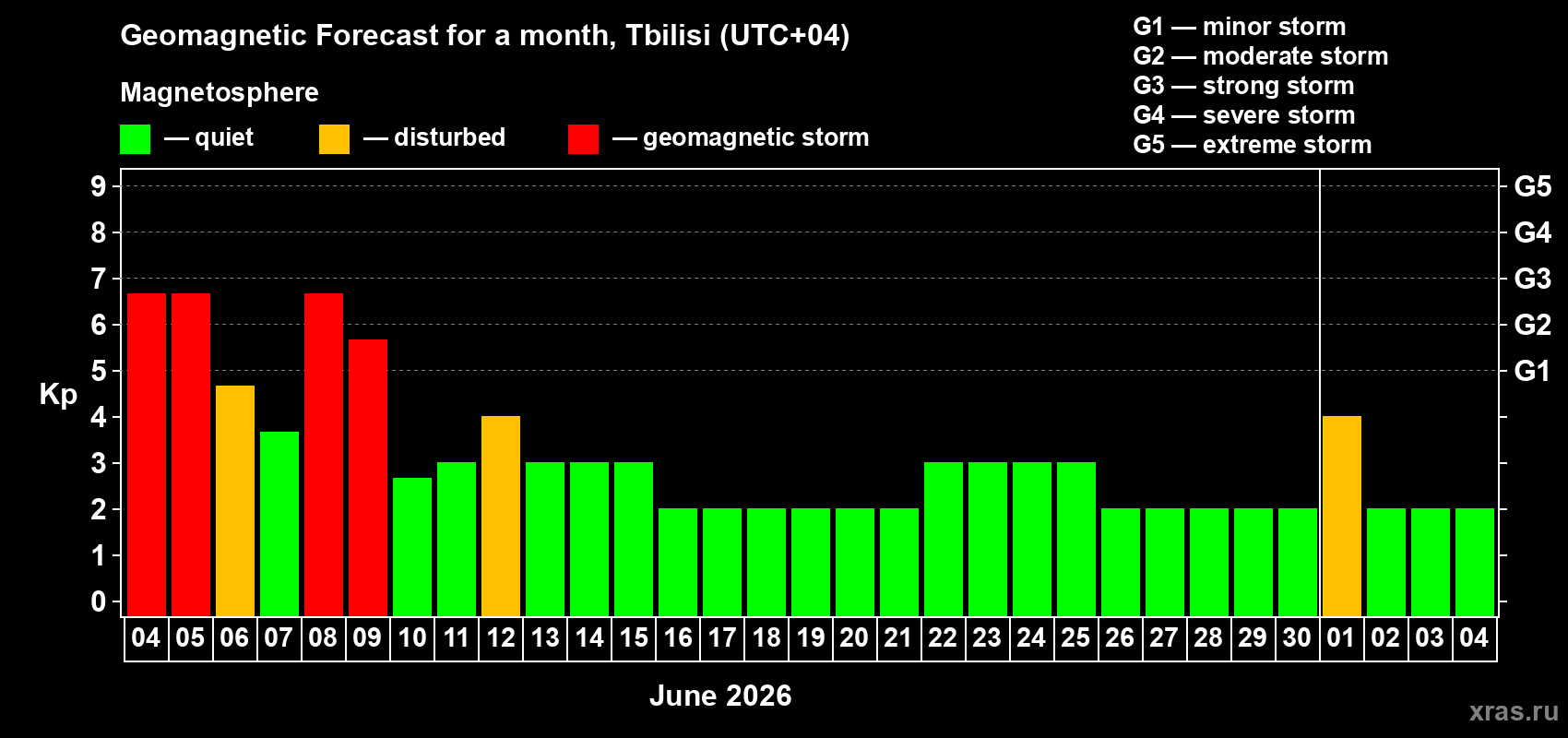 Geomagnetic Forecast for a month, Tbilisi (UTC+04)

Magnetosphere

— quiet — disturbed — geomagnetic storm

G1 — minor storm
G2 — moderate storm
G3 — strong storm
G4 — severe storm
G5 — extreme storm

Kp

9
8
7
6
5
4
3
2
1
0

G5
G4
G3
G2
G1

04 05 06 07 08 09 10 11 12 13 14 15 16 17 18 19 20 21 22 23 24 25 26 27 28 29 30 01 02 03 04

June 2026

xras.ru